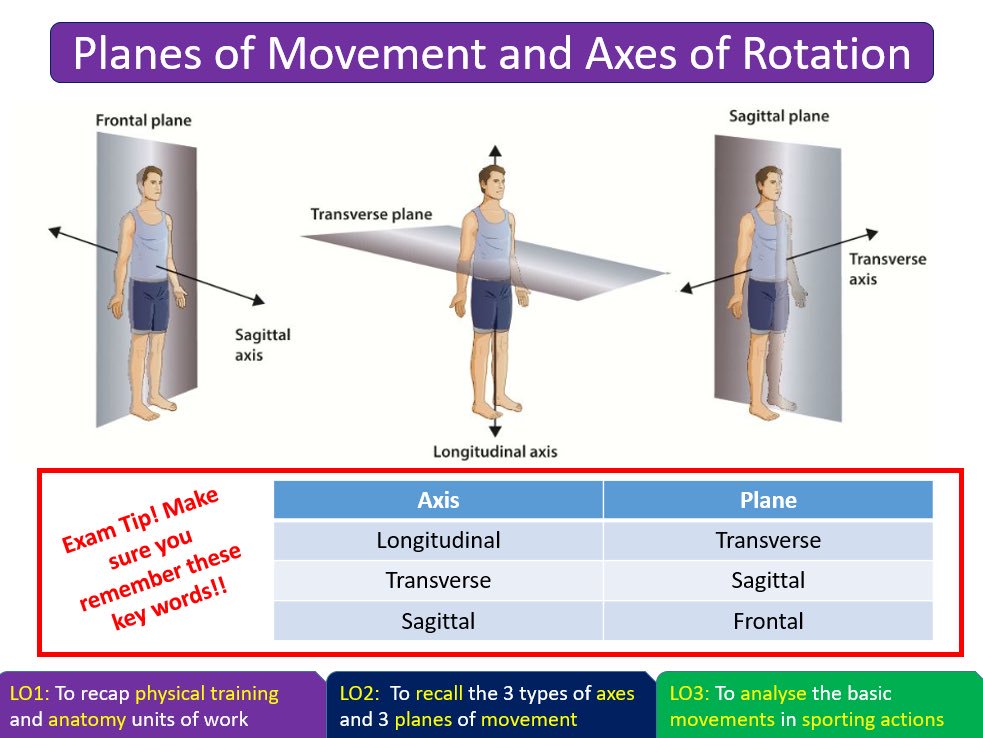 Planes of Movement and Axes of Rotation

Frontal plane

Sagittal axis

Transverse plane

Longitudinal axis

Sagittal plane

Transverse axis

Exam Tip! Make sure you remember these key words!!

| Axis | Plane |
|---|---|
| Longitudinal | Transverse |
| Transverse | Sagittal |
| Sagittal | Frontal |

LO1: To recap physical training and anatomy units of work

LO2: To recall the 3 types of axes and 3 planes of movement

LO3: To analyse the basic movements in sporting actions